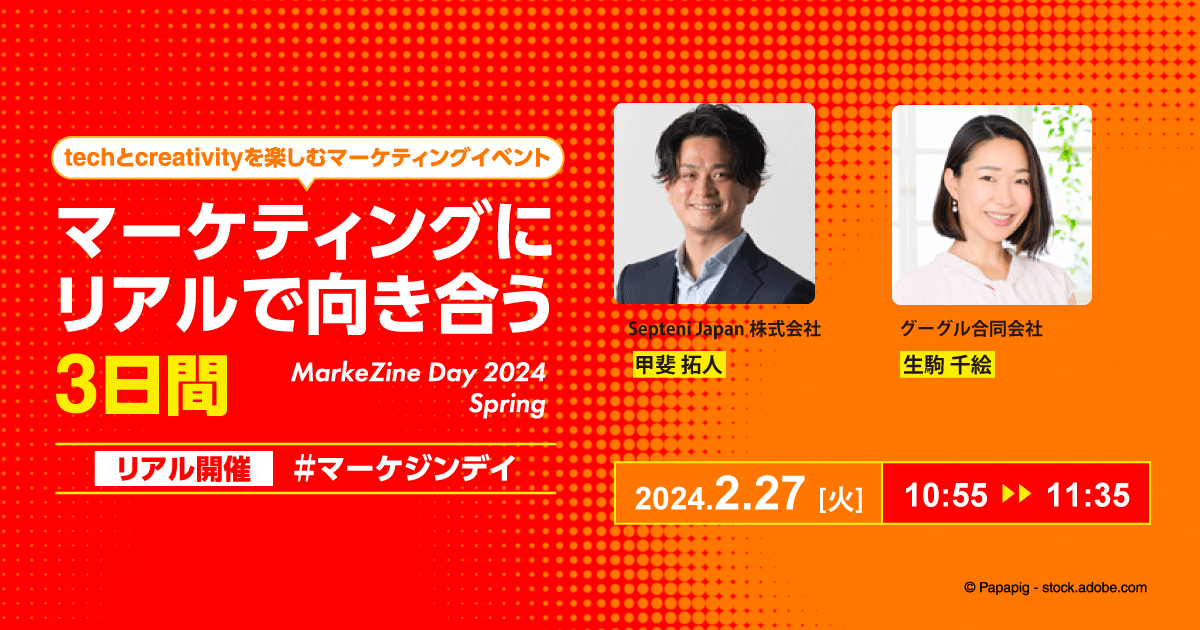 techとcreativityを楽しむマーケティングイベント

マーケティングにリアルで向き合う3日間

MarkeZine Day 2024 Spring

リアル開催 #マーケジンデイ

Septeni Japan 株式会社
甲斐 拓人

グーグル合同会社
生駒 千絵

2024.2.27 [火] 10:55 ▶▶ 11:35

© Papapig - stock.adobe.com